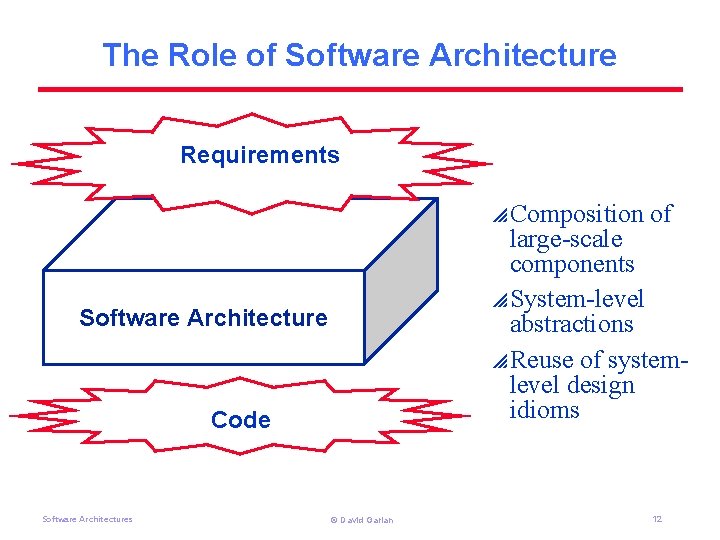 The Role of Software Architecture

Requirements

Software Architecture

Code

Composition of large-scale components

System-level abstractions

Reuse of system-level design idioms

Software Architectures

© David Garlan

12